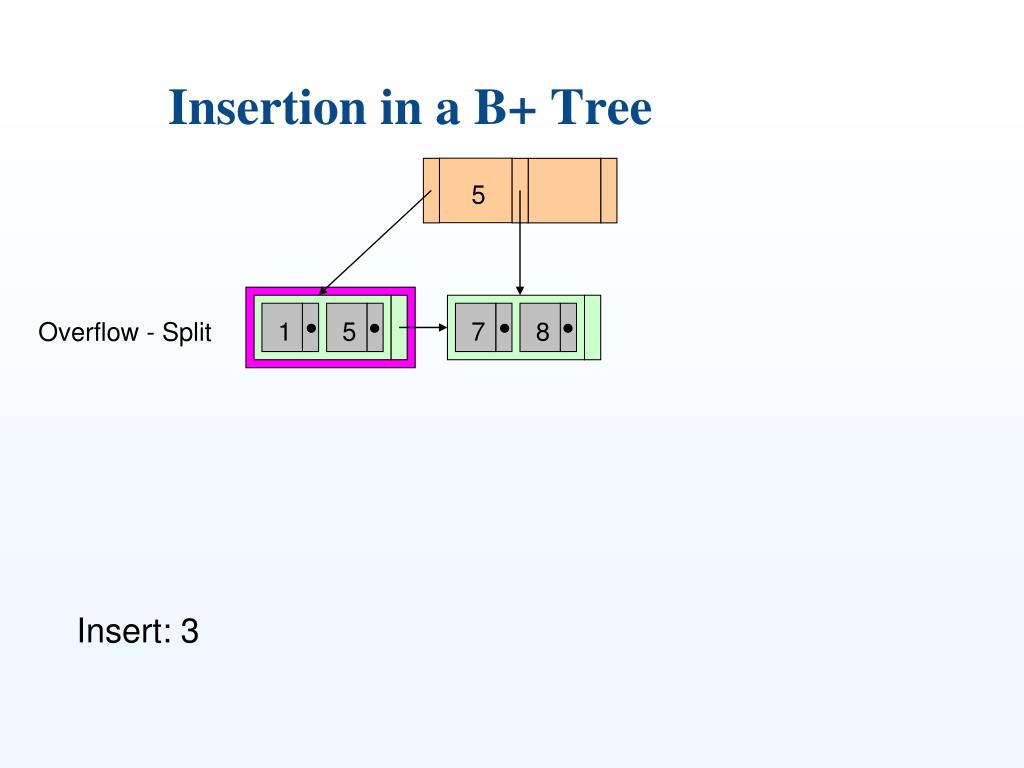 Insertion in a B+ Tree

5

Overflow - Split

1

5

7

8

Insert: 3